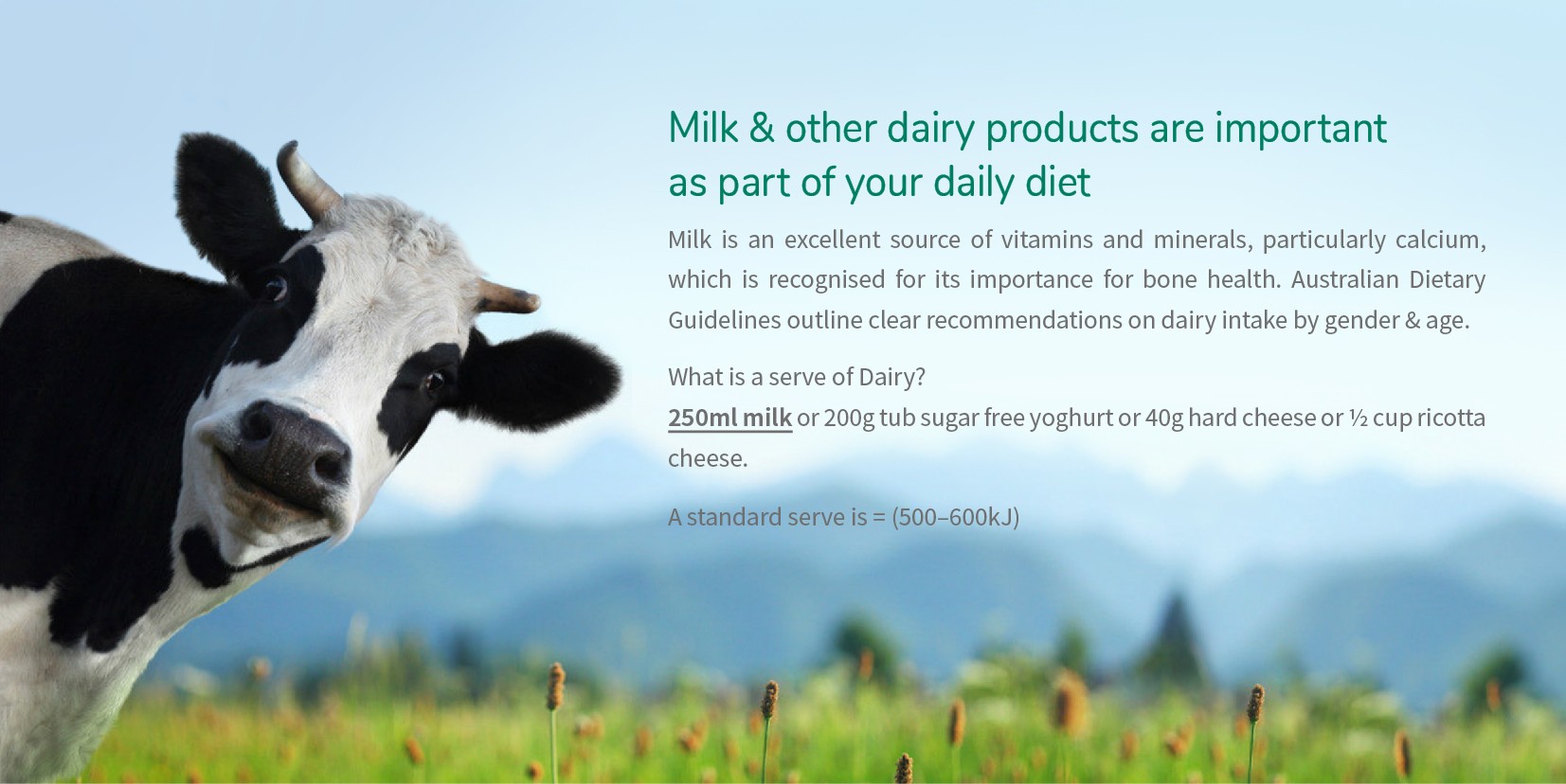 Milk & other dairy products are important as part of your daily diet

Milk is an excellent source of vitamins and minerals, particularly calcium, which is recognised for its importance for bone health. Australian Dietary Guidelines outline clear recommendations on dairy intake by gender & age.

What is a serve of Dairy?
250ml milk or 200g tub sugar free yoghurt or 40g hard cheese or ½ cup ricotta cheese.

A standard serve is = (500–600kJ)